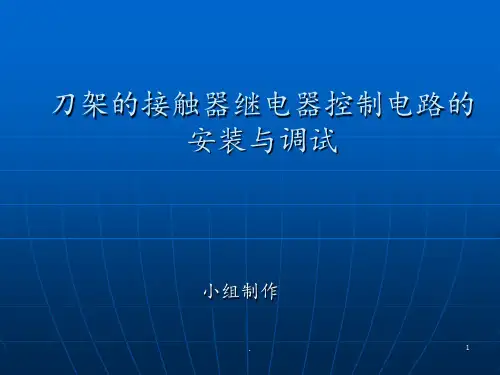 刀架的接触器继电器控制电路的安装与调试

小组制作

.

1